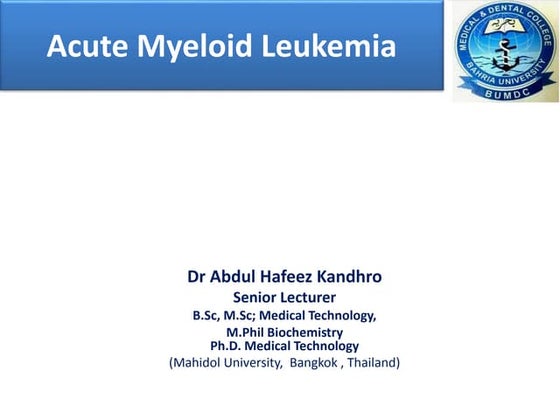 Acute Myeloid Leukemia

MEDICAL & DENTAL COLLEGE
BAHRIA UNIVERSITY
BUMDC

Dr Abdul Hafeez Kandhro
Senior Lecturer
B.Sc, M.Sc; Medical Technology,
M.Phil Biochemistry
Ph.D. Medical Technology
(Mahidol University, Bangkok , Thailand)